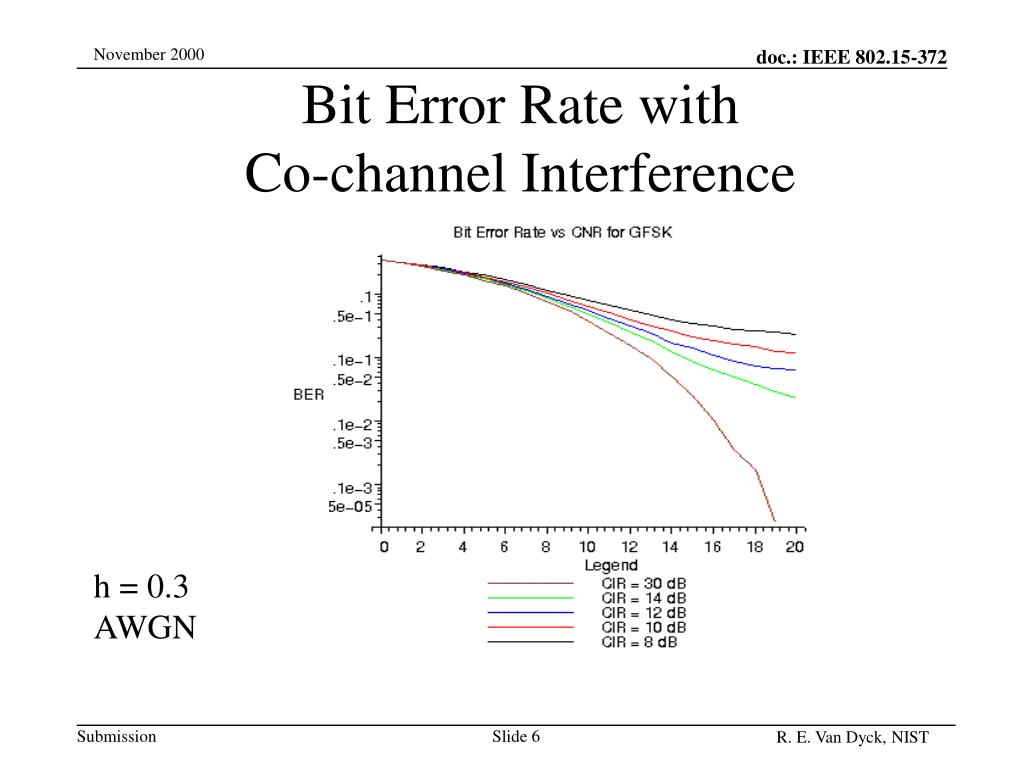 November 2000

doc.: IEEE 802.15-372

Bit Error Rate with Co-channel Interference

Bit Error Rate vs CNR for GFSK

.1
.5e-1
.1e-1
.5e-2
BER
.1e-2
.5e-3
.1e-3
5e-05

0 2 4 6 8 10 12 14 16 18 20

Legend
CIR = 30 dB
CIR = 14 dB
CIR = 12 dB
CIR = 10 dB
CIR = 8 dB

h = 0.3
AWGN

Submission

Slide 6

R. E. Van Dyck, NIST